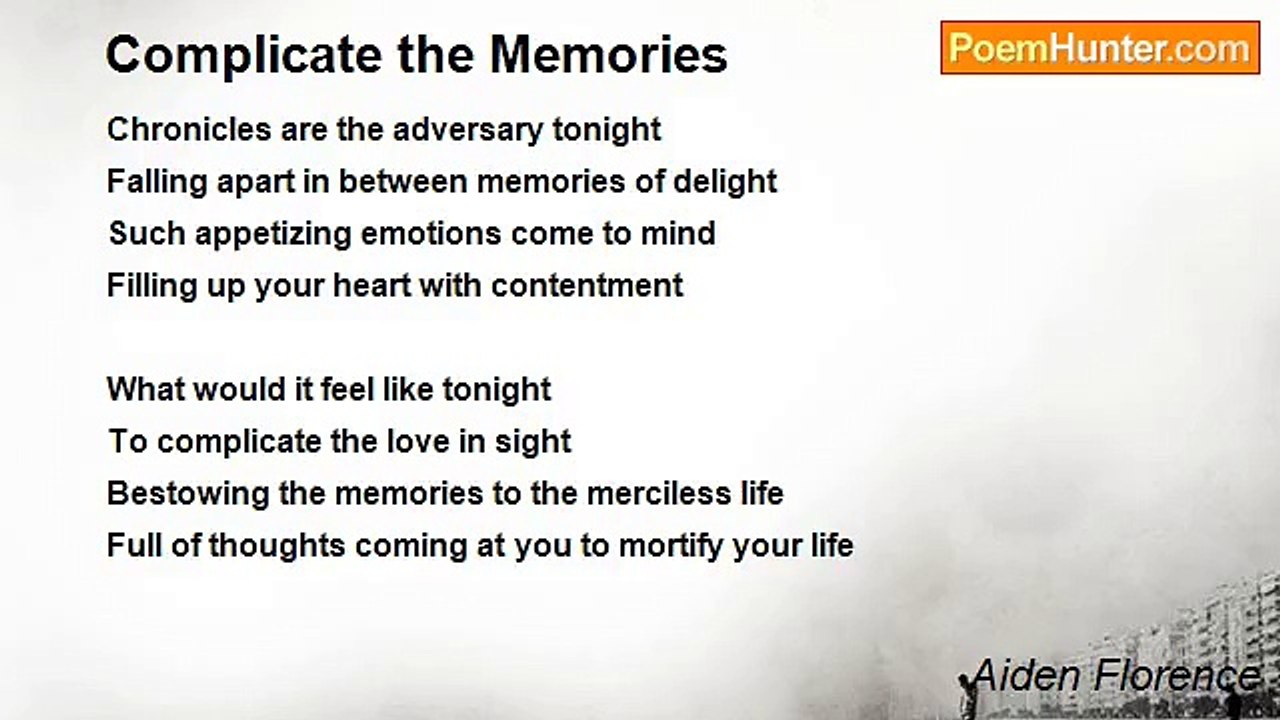 Complicate the Memories

PoemHunter.com

Chronicles are the adversary tonight
Falling apart in between memories of delight
Such appetizing emotions come to mind
Filling up your heart with contentment

What would it feel like tonight
To complicate the love in sight
Bestowing the memories to the merciless life
Full of thoughts coming at you to mortify your life

Aiden Florence